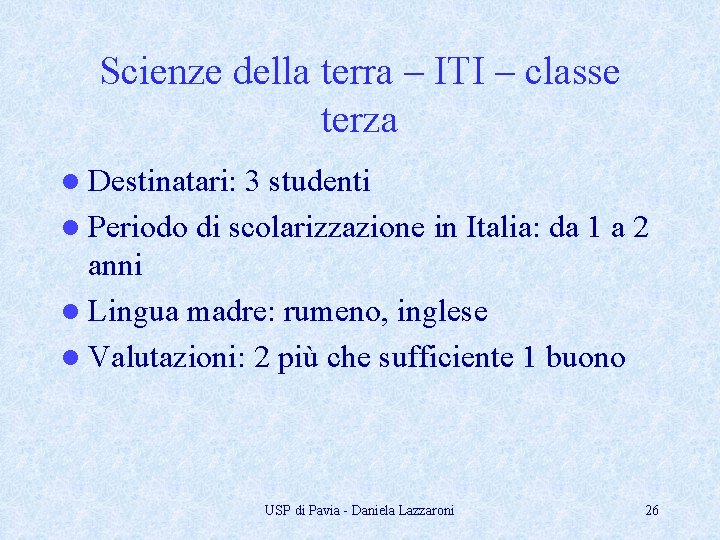 Scienze della terra – ITI – classe terza

- Destinatari: 3 studenti
- Periodo di scolarizzazione in Italia: da 1 a 2 anni
- Lingua madre: rumeno, inglese
- Valutazioni: 2 più che sufficiente 1 buono

USP di Pavia - Daniela Lazzaroni

26